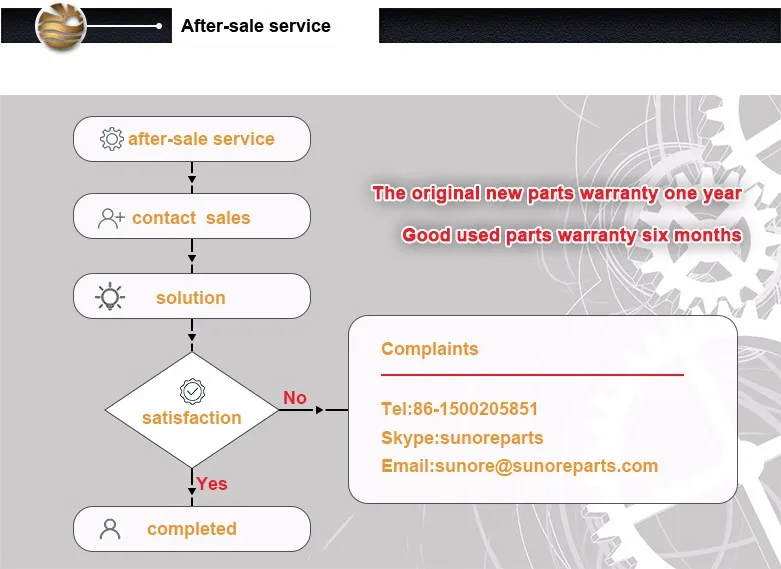 After-sale service

after-sale service

contact sales

solution

satisfaction

No

Yes

completed

The original new parts warranty one year

Good used parts warranty six months

Complaints

Tel:86-1500205851

Skype:sunoreparts

Email:sunore@sunoreparts.com